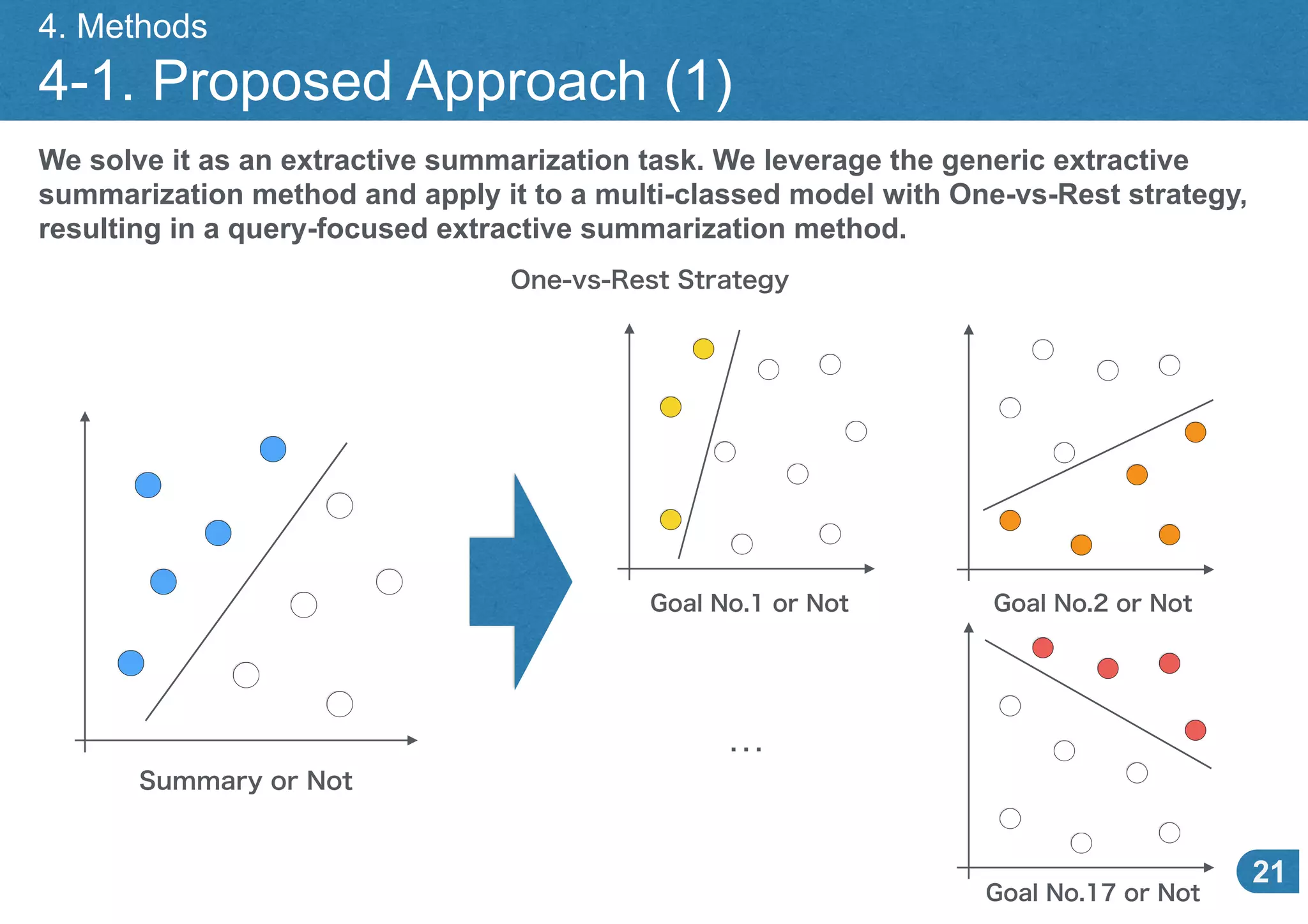 4. Methods

4-1. Proposed Approach (1)

We solve it as an extractive summarization task. We leverage the generic extractive summarization method and apply it to a multi-classed model with One-vs-Rest strategy, resulting in a query-focused extractive summarization method.

One-vs-Rest Strategy

Summary or Not

Goal No.1 or Not

Goal No.2 or Not

...

Goal No.17 or Not

21